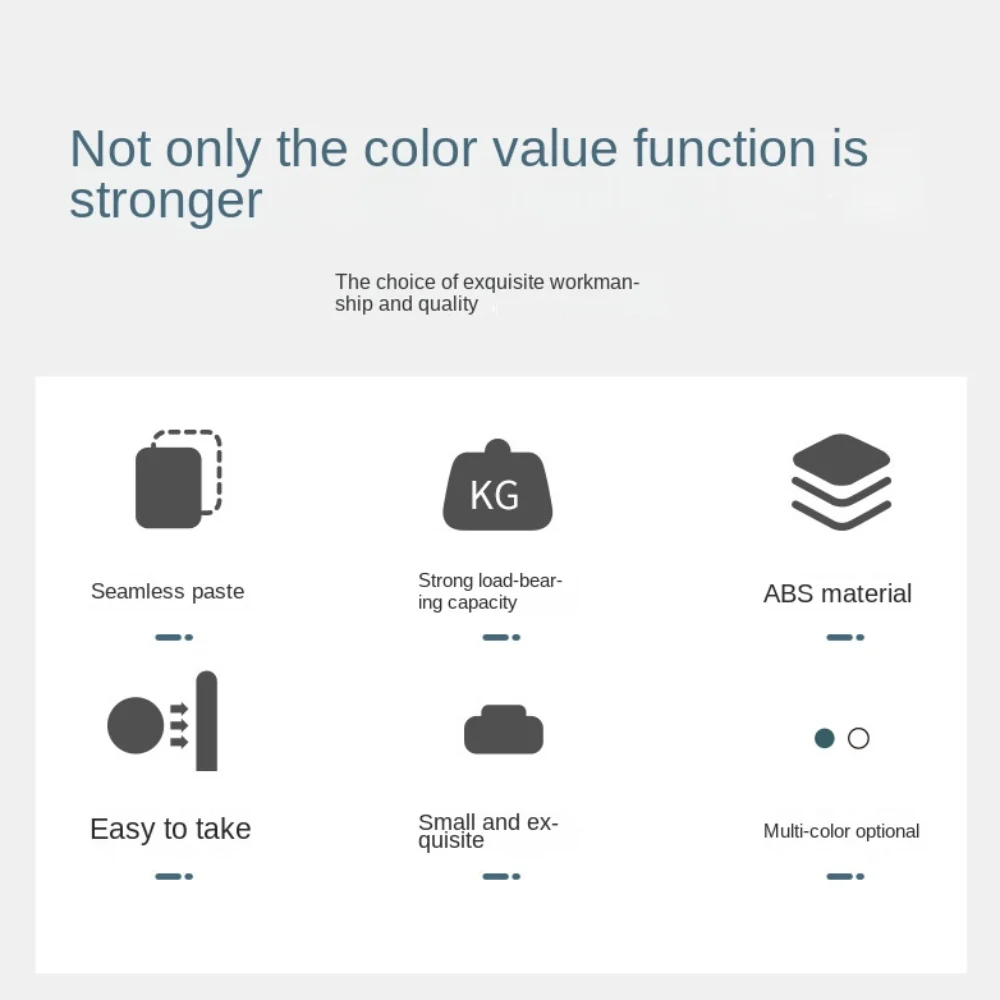 Not only the color value function is stronger

The choice of exquisite workmanship and quality

KG

Seamless paste

Strong load-bearing capacity

ABS material

Easy to take

Small and exquisite

Multi-color optional